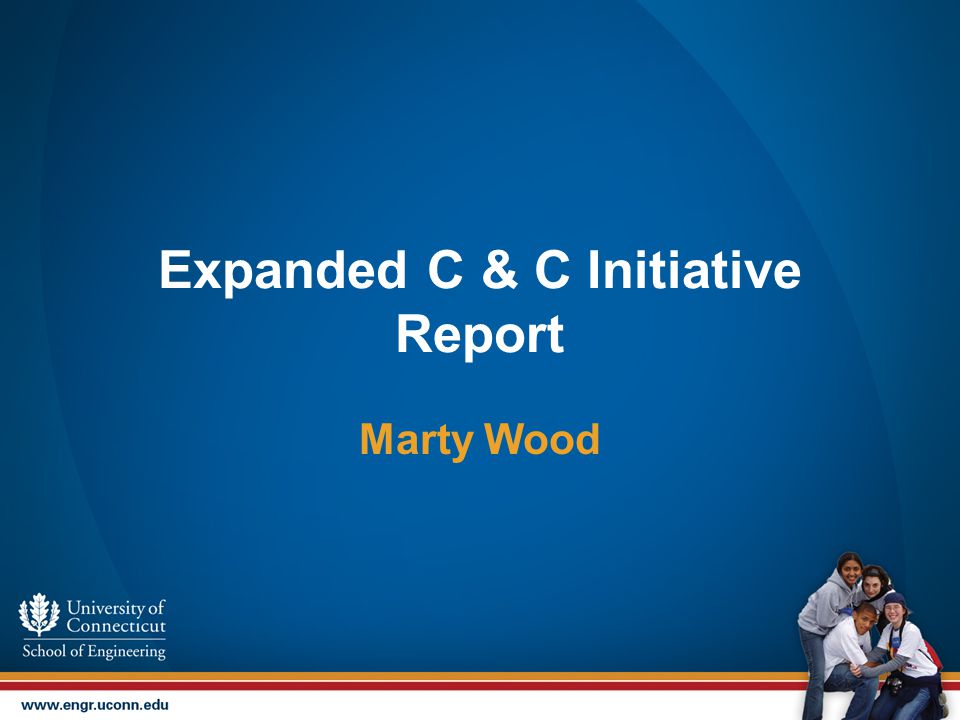 Expanded C & C Initiative Report

Marty Wood

University of Connecticut
School of Engineering

www.engr.uconn.edu